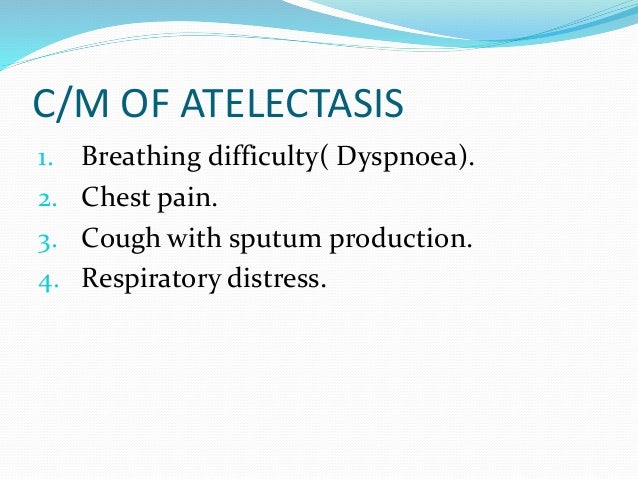 C/M OF ATELECTASIS

1. Breathing difficulty( Dyspnoea).
2. Chest pain.
3. Cough with sputum production.
4. Respiratory distress.